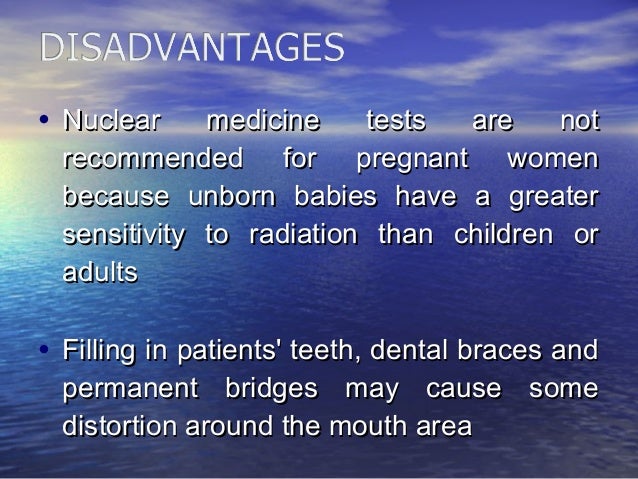 DISADVANTAGES

• Nuclear medicine tests are not recommended for pregnant women because unborn babies have a greater sensitivity to radiation than children or adults

• Filling in patients' teeth, dental braces and permanent bridges may cause some distortion around the mouth area